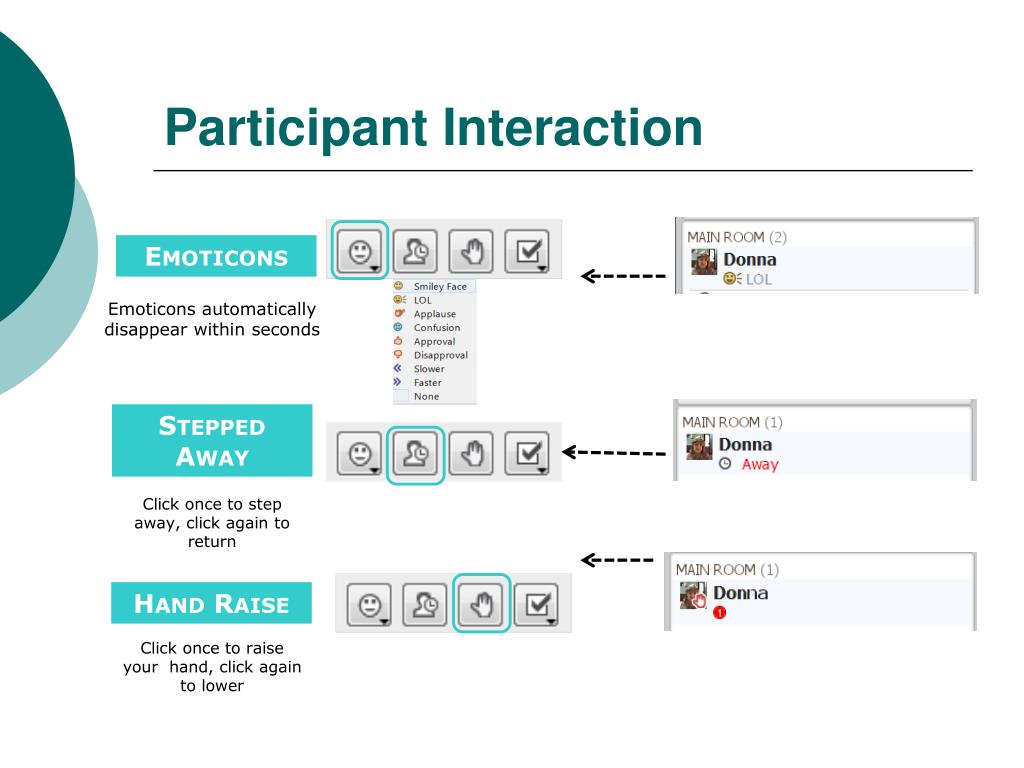 Participant Interaction

EMOTICONS

Emoticons automatically disappear within seconds

Smiley Face
LOL
Applause
Confusion
Approval
Disapproval
Slower
Faster
None

MAIN ROOM (2)
Donna
LOL

STEPPED AWAY

Click once to step away, click again to return

MAIN ROOM (1)
Donna
Away

HAND RAISE

Click once to raise your hand, click again to lower

MAIN ROOM (1)
Donna
1